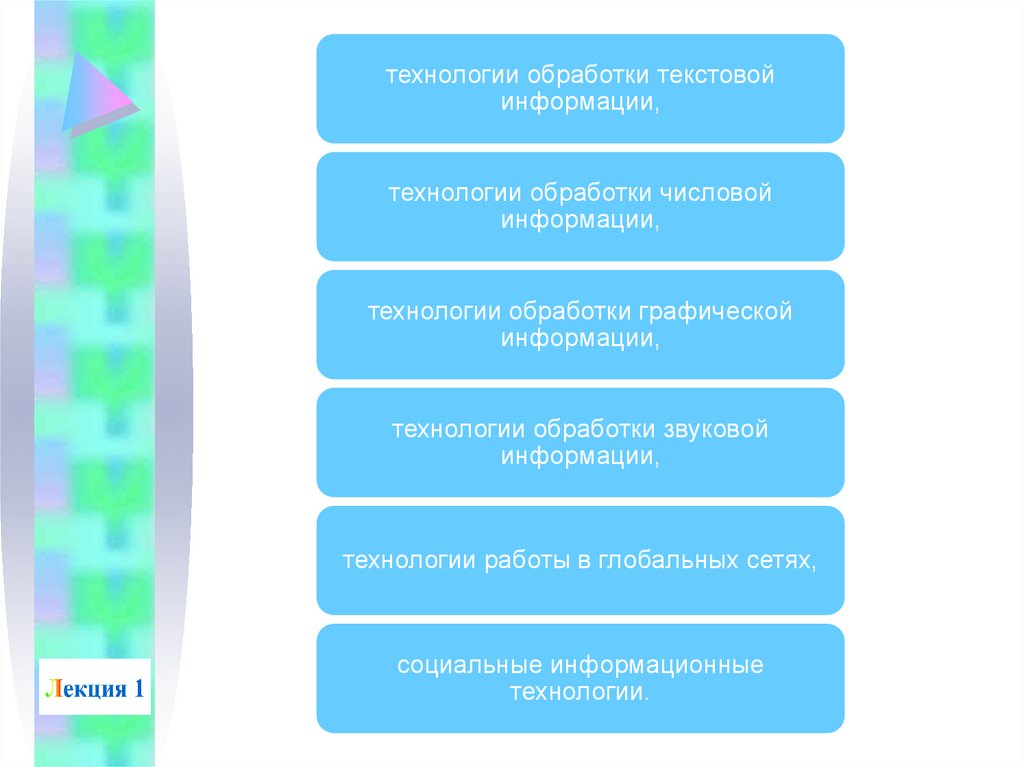 технологии обработки текстовой информации,

технологии обработки числовой информации,

технологии обработки графической информации,

технологии обработки звуковой информации,

технологии работы в глобальных сетях,

социальные информационные технологии.

Лекция 1